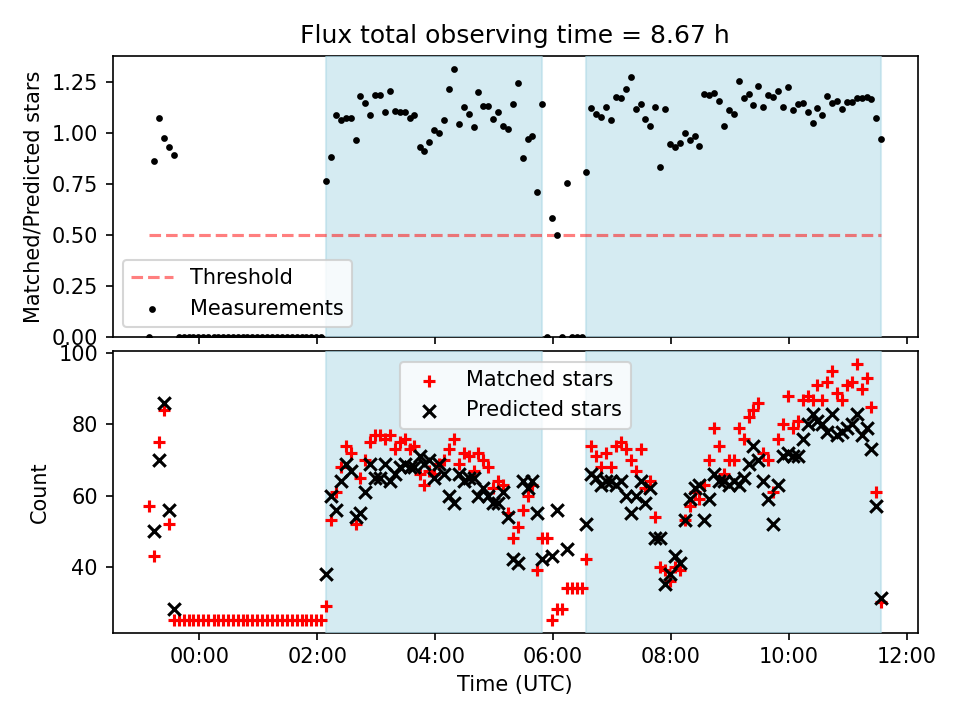 Flux total observing time = 8.67 h

Matched/Predicted stars

1.25
1.00
0.75
0.50
0.25
0.00

Threshold
Measurements

Count

100
80
60
40

Matched stars
Predicted stars

00:00
02:00
04:00
06:00
08:00
10:00
12:00

Time (UTC)